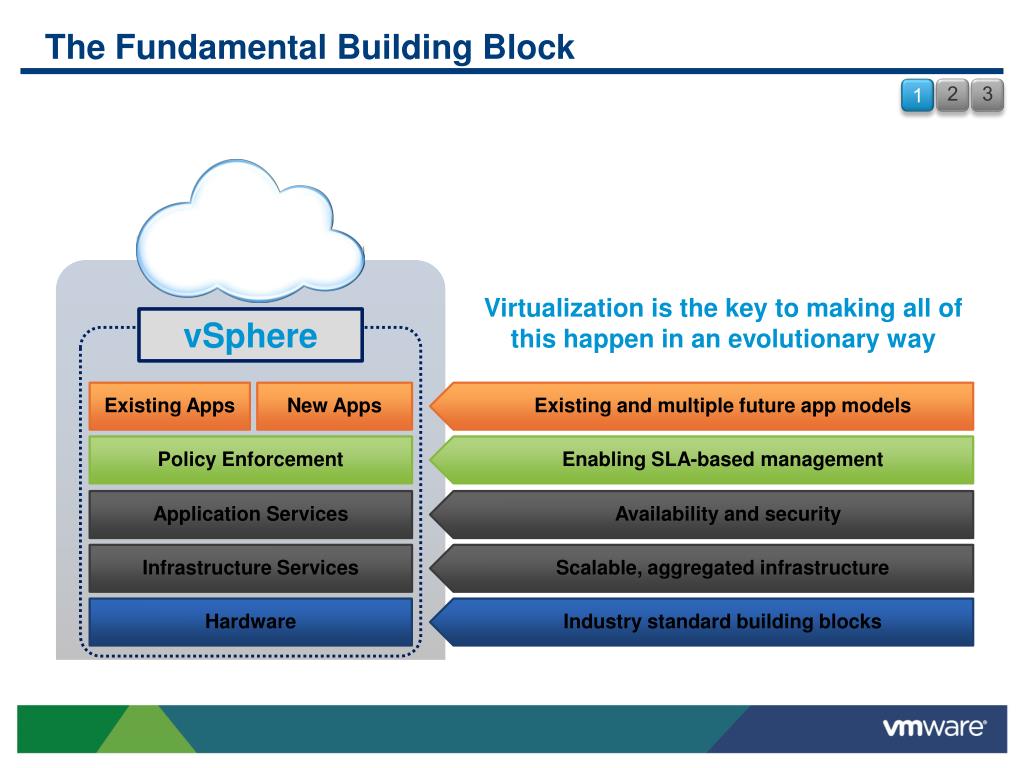 The Fundamental Building Block

1 2 3

vSphere

Virtualization is the key to making all of this happen in an evolutionary way

Existing Apps
New Apps
Existing and multiple future app models

Policy Enforcement
Enabling SLA-based management

Application Services
Availability and security

Infrastructure Services
Scalable, aggregated infrastructure

Hardware
Industry standard building blocks

vmware®